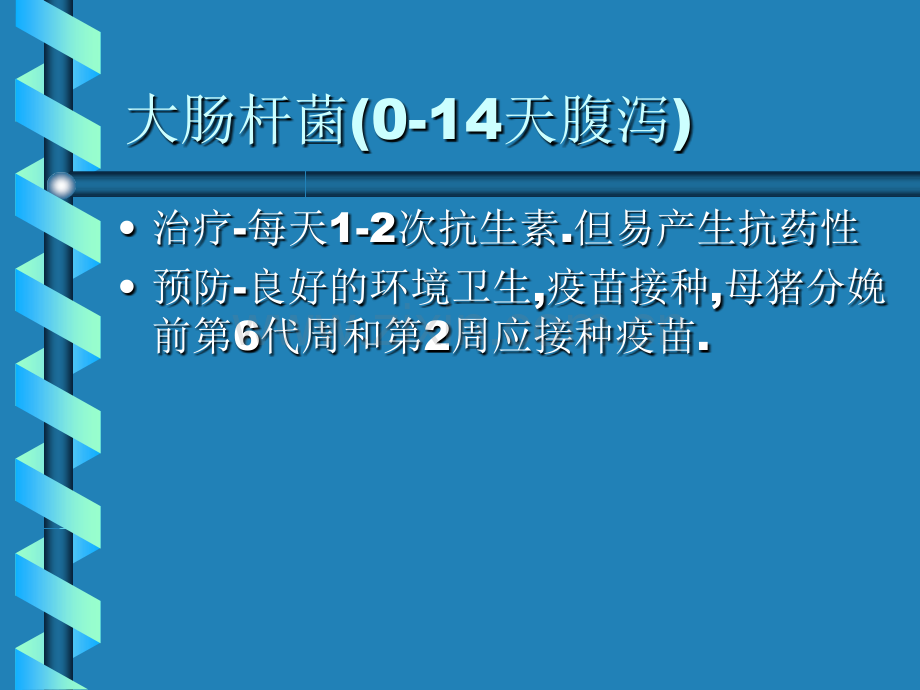 大肠杆菌(0-14天腹泻)

• 治疗-每天1-2次抗生素.但易产生抗药性
• 预防-良好的环境卫生,疫苗接种,母猪分娩前第6代周和第2周应接种疫苗.